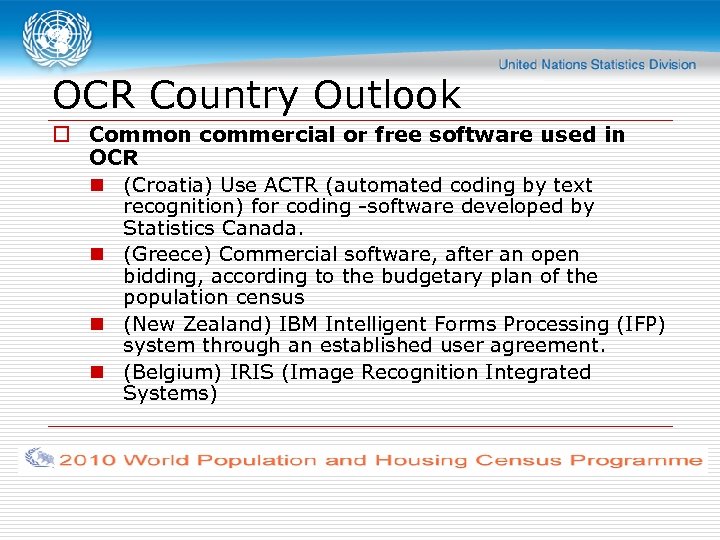 United Nations Statistics Division

OCR Country Outlook

Common commercial or free software used in OCR

(Croatia) Use ACTR (automated coding by text recognition) for coding -software developed by Statistics Canada.

(Greece) Commercial software, after an open bidding, according to the budgetary plan of the population census

(New Zealand) IBM Intelligent Forms Processing (IFP) system through an established user agreement.

(Belgium) IRIS (Image Recognition Integrated Systems)

2010 World Population and Housing Census Programme